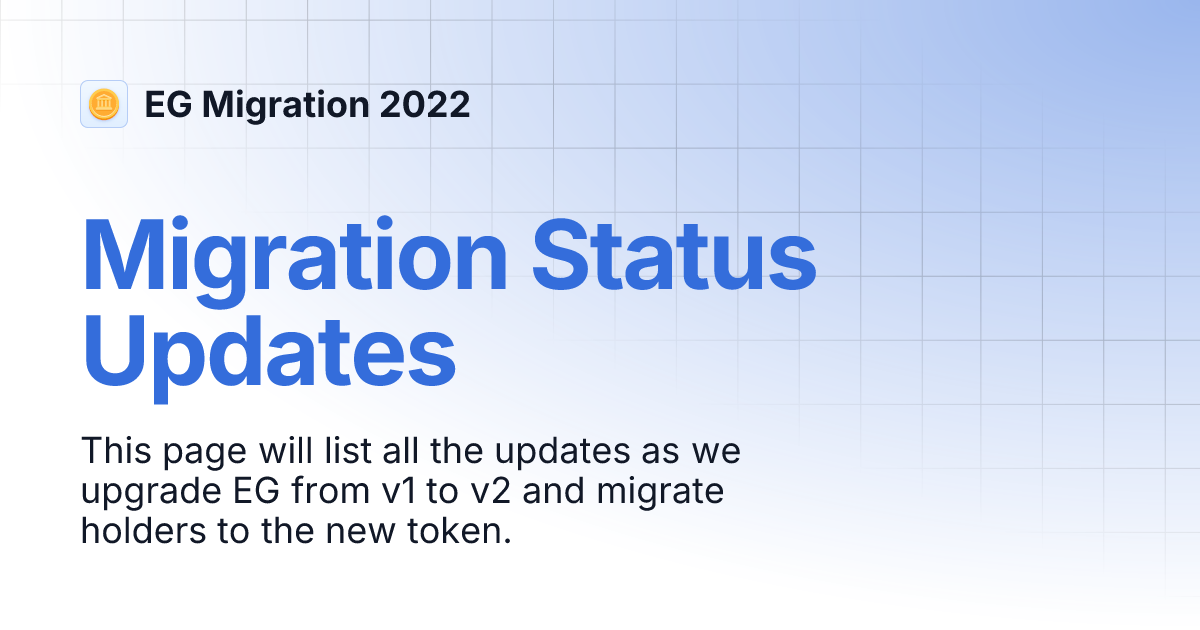 EG Migration 2022

Migration Status Updates

This page will list all the updates as we upgrade EG from v1 to v2 and migrate holders to the new token.